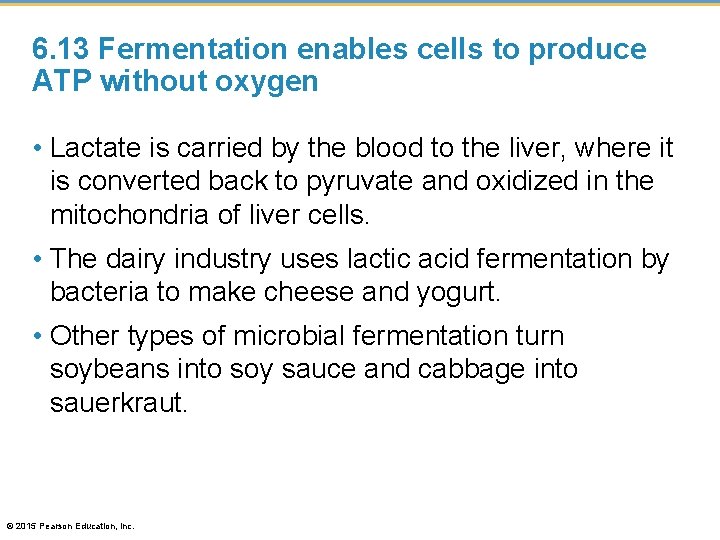 6.13 Fermentation enables cells to produce ATP without oxygen

• Lactate is carried by the blood to the liver, where it is converted back to pyruvate and oxidized in the mitochondria of liver cells.

• The dairy industry uses lactic acid fermentation by bacteria to make cheese and yogurt.

• Other types of microbial fermentation turn soybeans into soy sauce and cabbage into sauerkraut.

© 2015 Pearson Education, Inc.